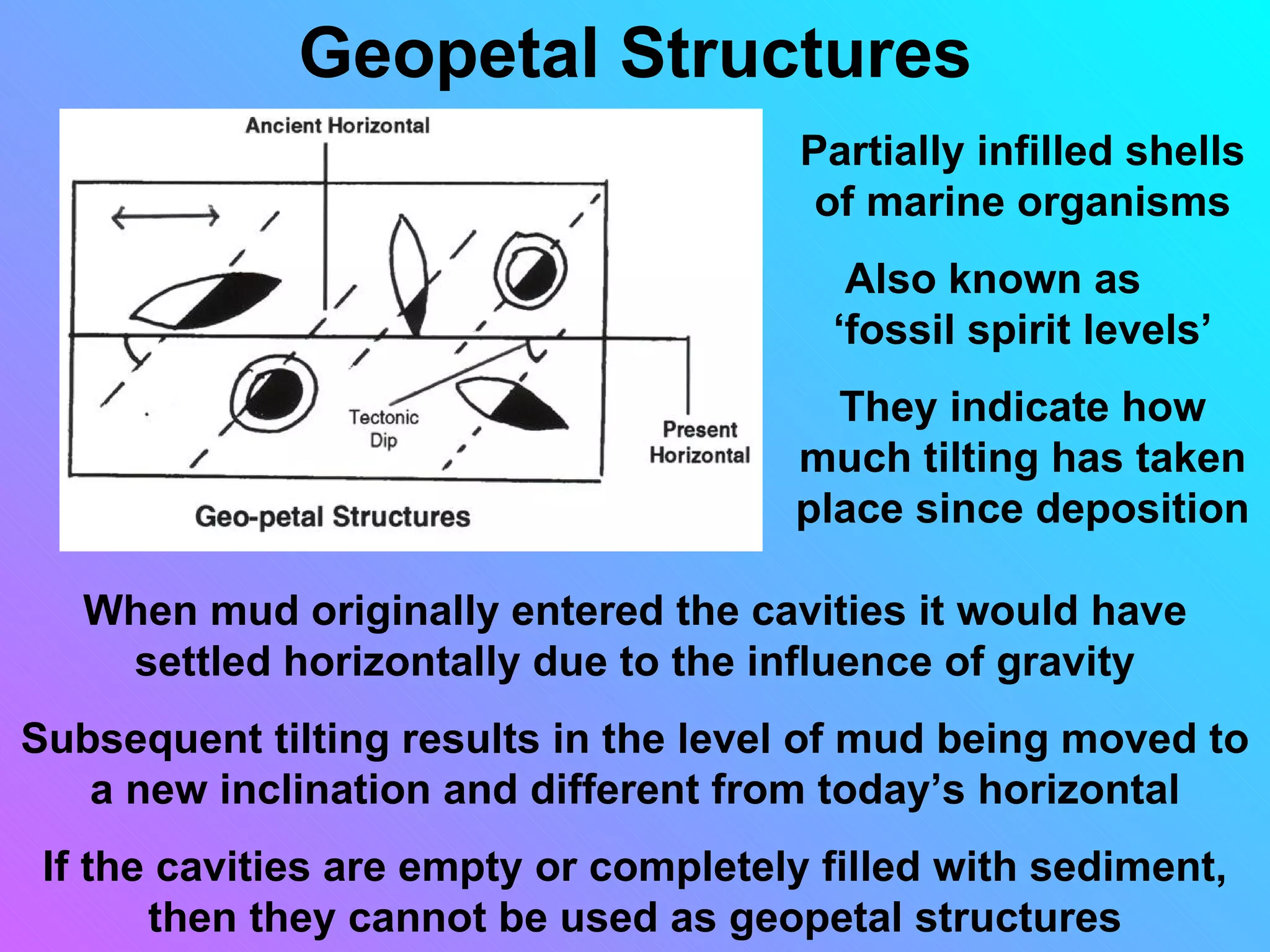 Geopetal Structures

Ancient Horizontal

Tectonic Dip

Present Horizontal

Geo-petal Structures

Partially infilled shells of marine organisms

Also known as ‘fossil spirit levels’

They indicate how much tilting has taken place since deposition

When mud originally entered the cavities it would have settled horizontally due to the influence of gravity

Subsequent tilting results in the level of mud being moved to a new inclination and different from today’s horizontal

If the cavities are empty or completely filled with sediment, then they cannot be used as geopetal structures